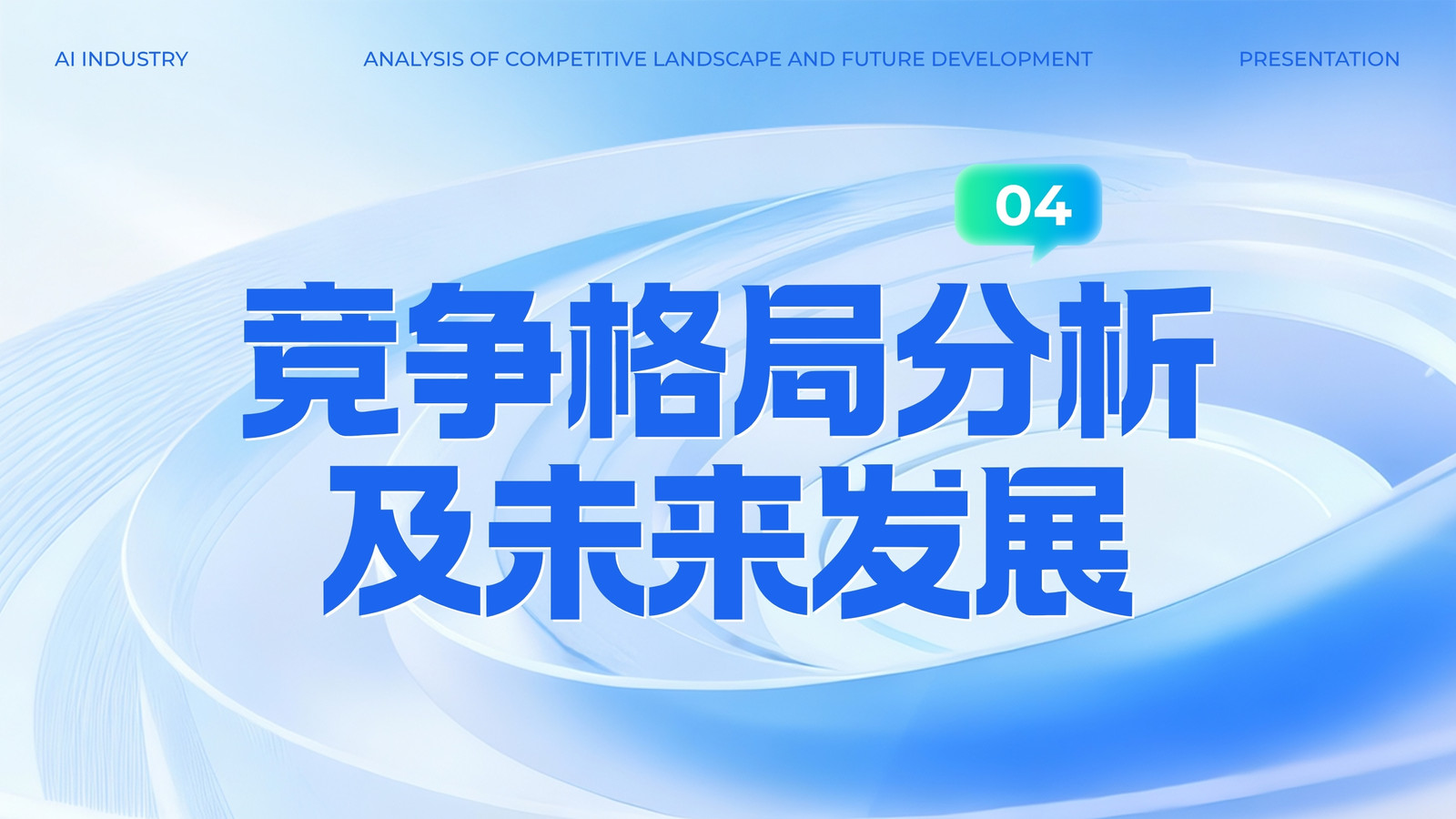 AI INDUSTRY

ANALYSIS OF COMPETITIVE LANDSCAPE AND FUTURE DEVELOPMENT

PRESENTATION

04

竞争格局分析
及未来发展